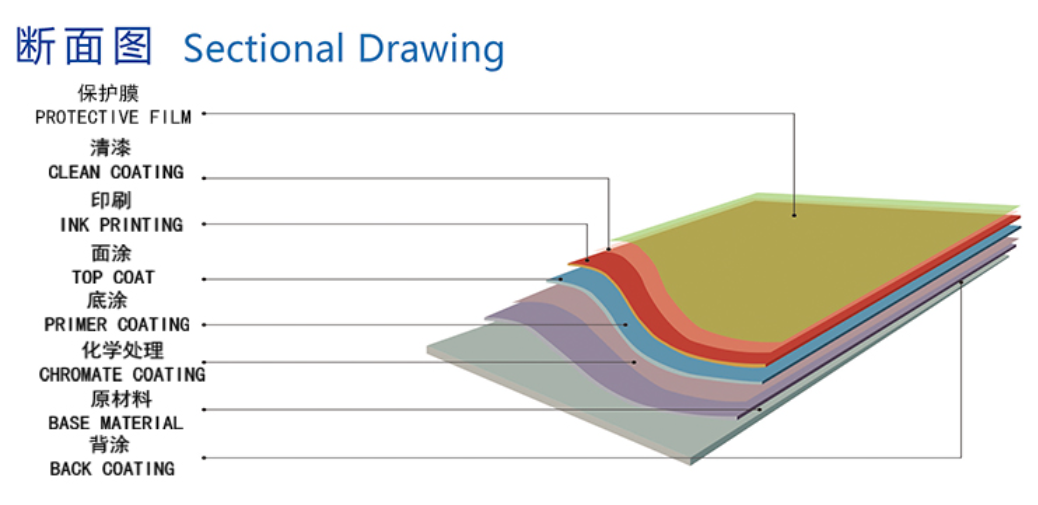 断面图 Sectional Drawing

保护膜
PROTECTIVE FILM

清漆
CLEAN COATING

印刷
INK PRINTING

面涂
TOP COAT

底涂
PRIMER COATING

化学处理
CHROMATE COATING

原材料
BASE MATERIAL

背涂
BACK COATING